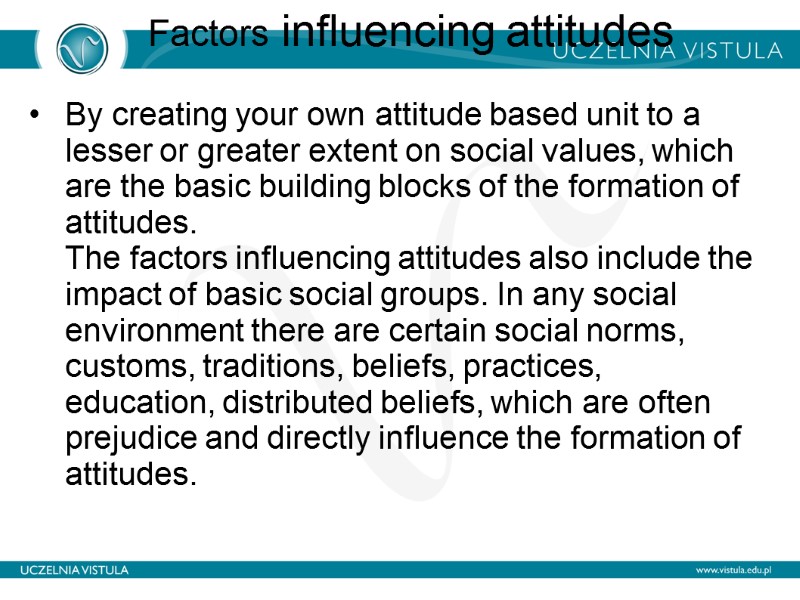 Factors influencing attitudes

UCZELNIA VISTULA

• By creating your own attitude based unit to a lesser or greater extent on social values, which are the basic building blocks of the formation of attitudes.
The factors influencing attitudes also include the impact of basic social groups. In any social environment there are certain social norms, customs, traditions, beliefs, practices, education, distributed beliefs, which are often prejudice and directly influence the formation of attitudes.

UCZELNIA VISTULA

www.vistula.edu.pl